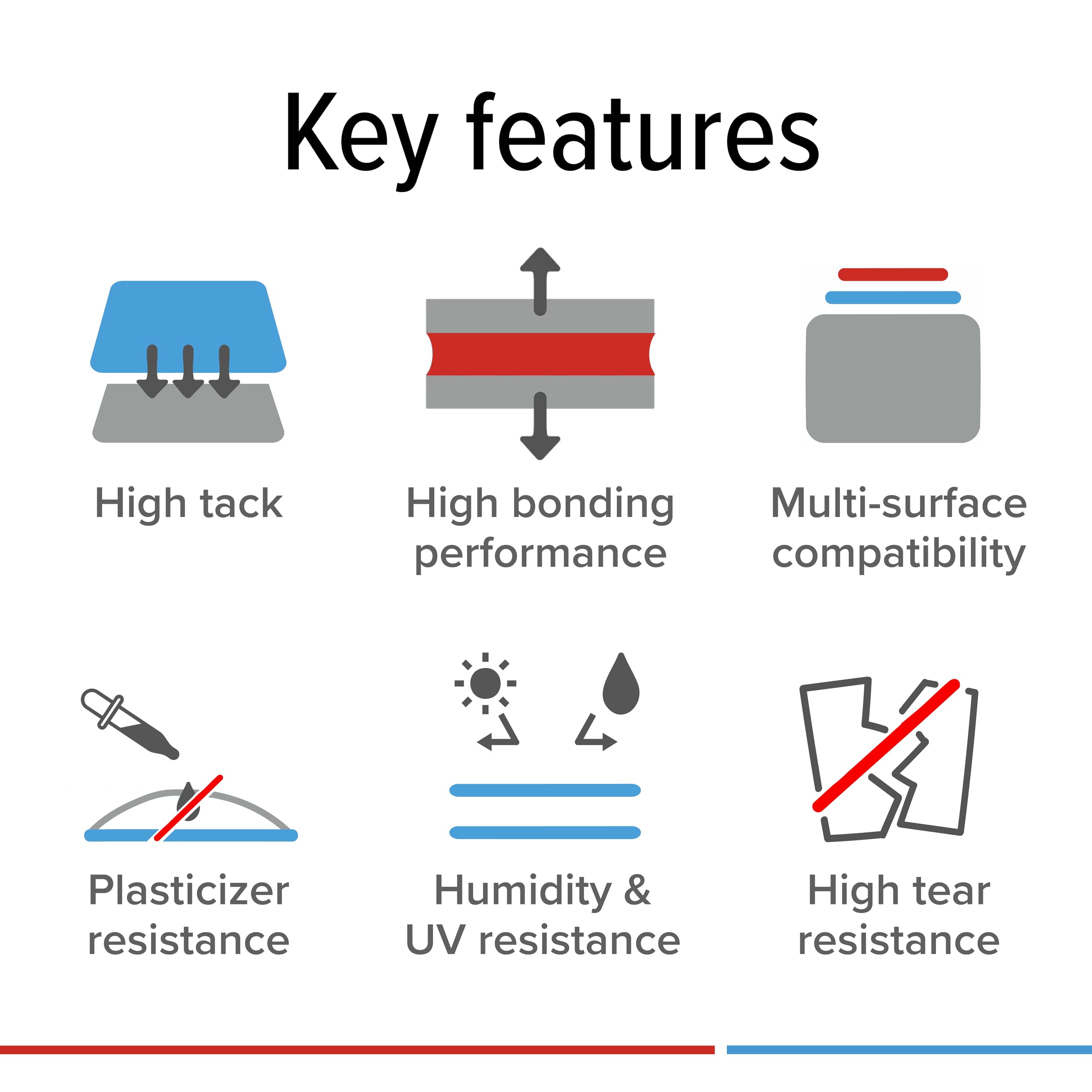 Key features

High tack

High bonding performance

Multi-surface compatibility

Plasticizer resistance

Humidity & UV resistance

High tear resistance